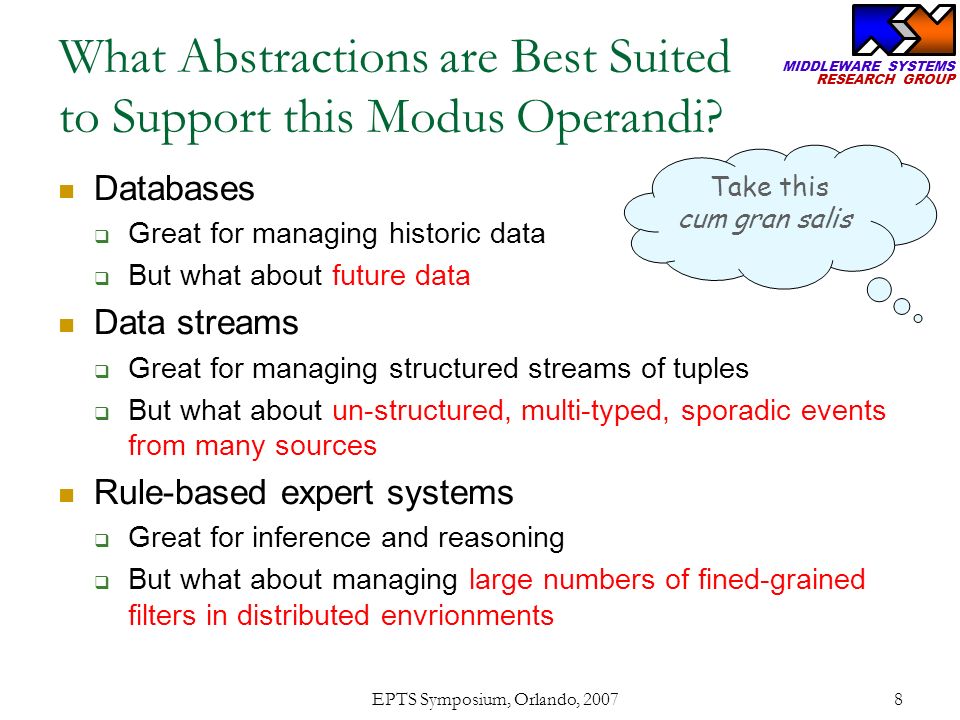 What Abstractions are Best Suited to Support this Modus Operandi?

MIDDLEWARE SYSTEMS RESEARCH GROUP

Take this cum gran salis

- Databases
  - Great for managing historic data
  - But what about future data
- Data streams
  - Great for managing structured streams of tuples
  - But what about un-structured, multi-typed, sporadic events from many sources
- Rule-based expert systems
  - Great for inference and reasoning
  - But what about managing large numbers of fined-grained filters in distributed envrionments

EPTS Symposium, Orlando, 2007

8